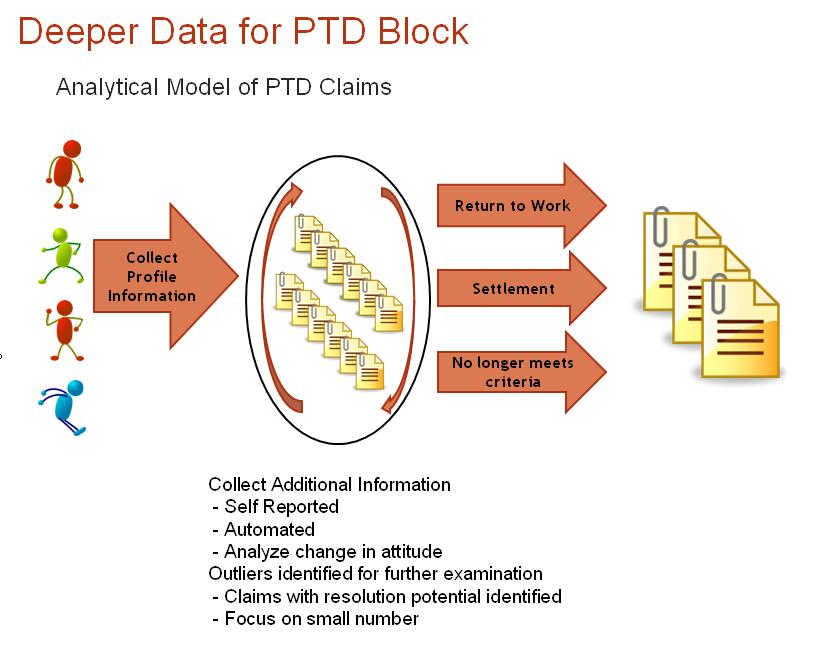 Deeper Data for PTD Block

Analytical Model of PTD Claims

Collect Profile Information

Return to Work

Settlement

No longer meets criteria

Collect Additional Information
- Self Reported
- Automated
- Analyze change in attitude
Outliers identified for further examination
- Claims with resolution potential identified
- Focus on small number